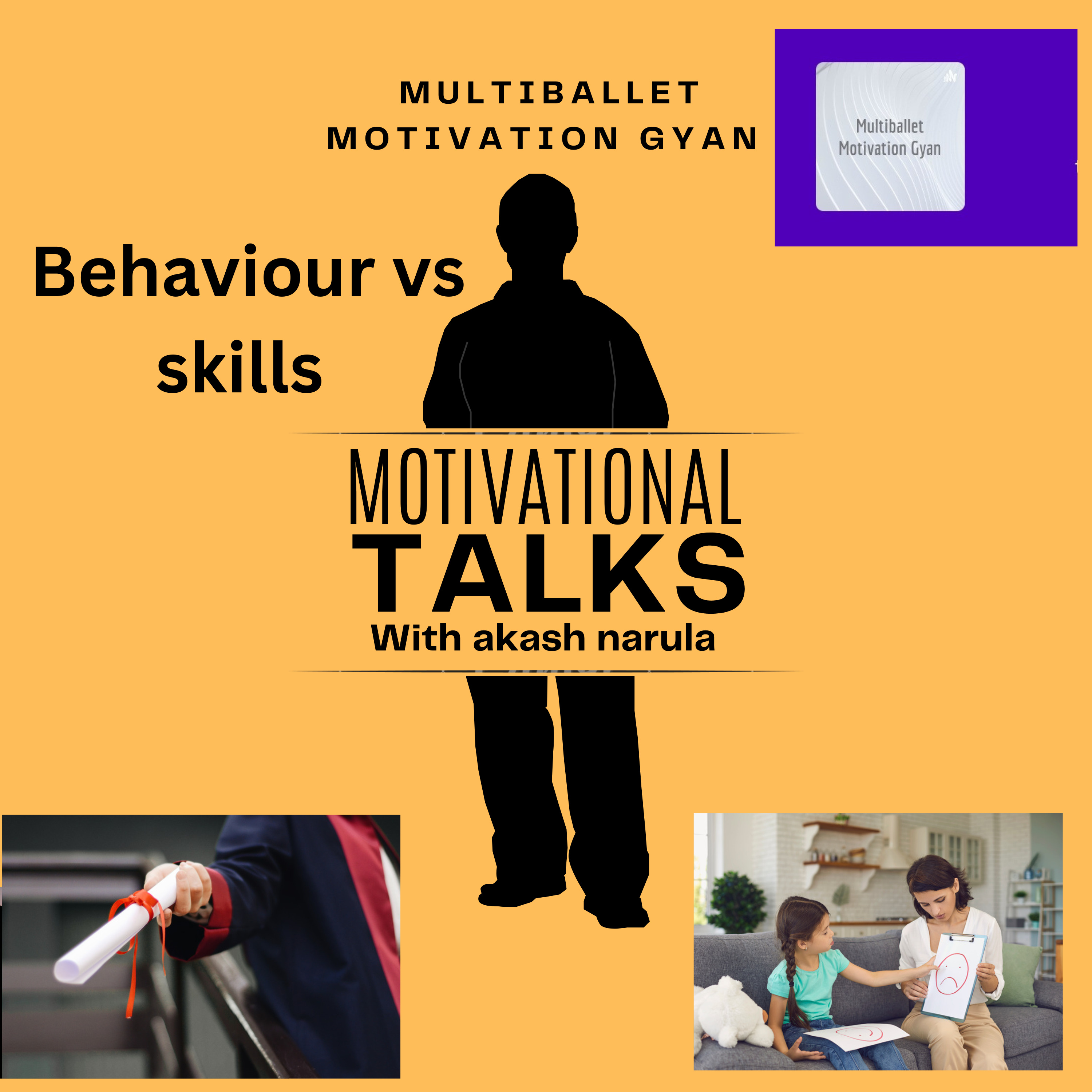 MULTIBALLET MOTIVATION GYAN

Multiballet Motivation Gyan

Behaviour vs skills

MOTIVATIONAL TALKS With akash narula